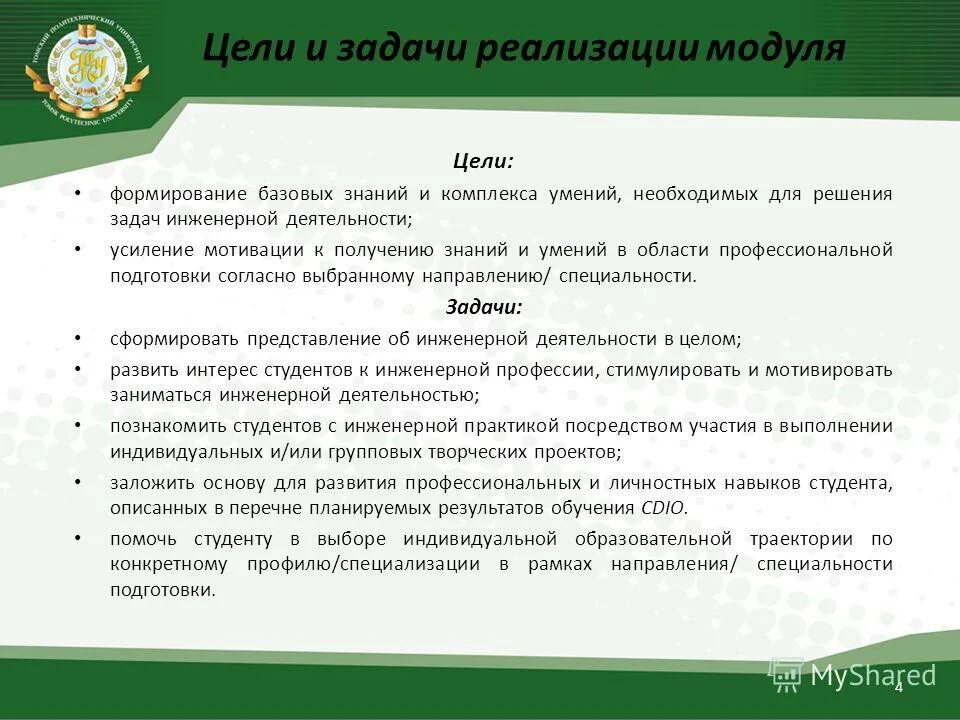 ТОМСКИЙ ПОЛИТЕХНИЧЕСКИЙ УНИВЕРСИТЕТ
TOMSK POLYTECHNIC UNIVERSITY

Цели и задачи реализации модуля

Цели:

• формирование базовых знаний и комплекса умений, необходимых для решения задач инженерной деятельности;

• усиление мотивации к получению знаний и умений в области профессиональной подготовки согласно выбранному направлению/ специальности.

Задачи:

• сформировать представление об инженерной деятельности в целом;

• развить интерес студентов к инженерной профессии, стимулировать и мотивировать заниматься инженерной деятельностью;

• познакомить студентов с инженерной практикой посредством участия в выполнении индивидуальных и/или групповых творческих проектов;

• заложить основу для развития профессиональных и личностных навыков студента, описанных в перечне планируемых результатов обучения CDIO.

• помочь студенту в выборе индивидуальной образовательной траектории по конкретному профилю/специализации в рамках направления/ специальности подготовки.

MyShared

4